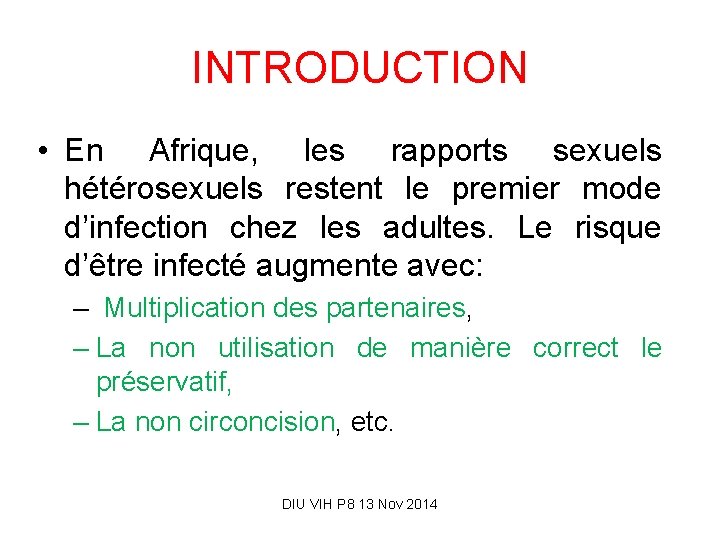 INTRODUCTION

• En Afrique, les rapports sexuels hétérosexuels restent le premier mode d’infection chez les adultes. Le risque d’être infecté augmente avec:

– Multiplication des partenaires,

– La non utilisation de manière correct le préservatif,

– La non circoncision, etc.

DIU VIH P8 13 Nov 2014